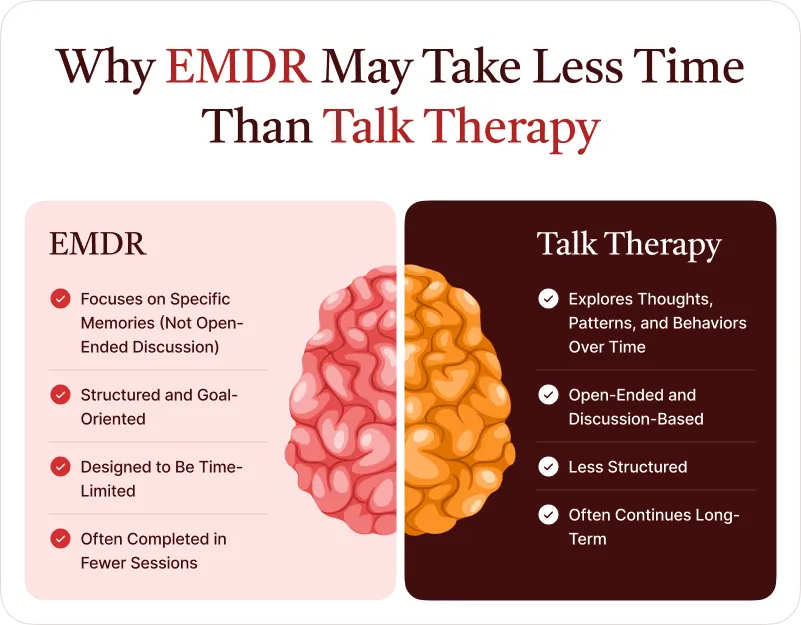 Why EMDR May Take Less Time Than Talk Therapy

EMDR

Focuses on Specific Memories (Not Open-Ended Discussion)

Structured and Goal-Oriented

Designed to Be Time-Limited

Often Completed in Fewer Sessions

Talk Therapy

Explores Thoughts, Patterns, and Behaviors Over Time

Open-Ended and Discussion-Based

Less Structured

Often Continues Long-Term